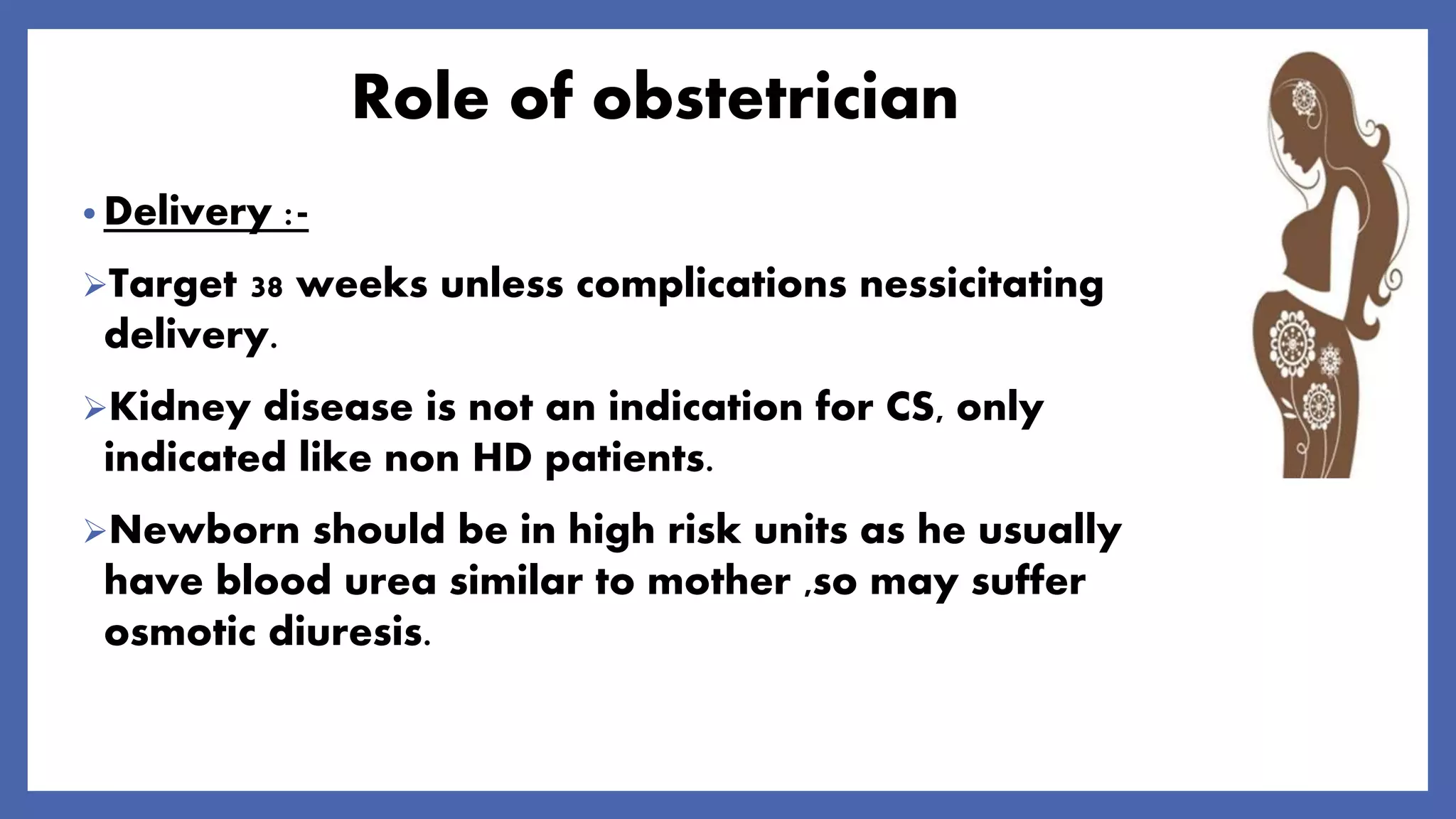 Role of obstetrician

• Delivery :-

➢Target 38 weeks unless complications nessicitating delivery.

➢Kidney disease is not an indication for CS, only indicated like non HD patients.

➢Newborn should be in high risk units as he usually have blood urea similar to mother ,so may suffer osmotic diuresis.